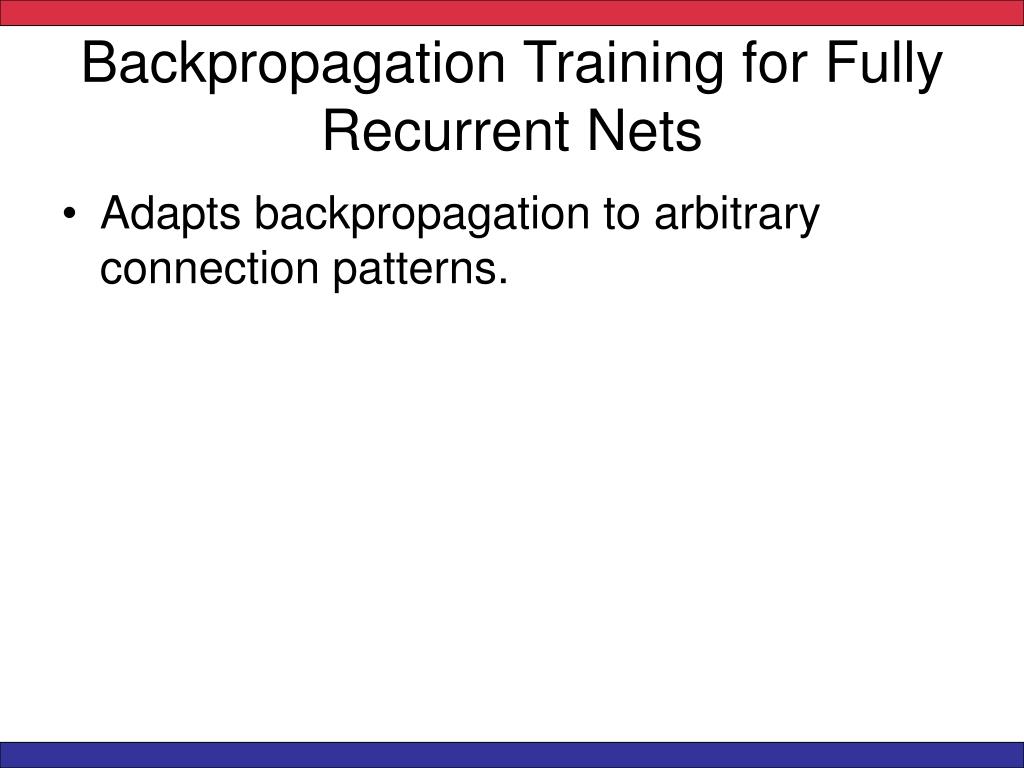 Backpropagation Training for Fully Recurrent Nets

• Adapts backpropagation to arbitrary connection patterns.